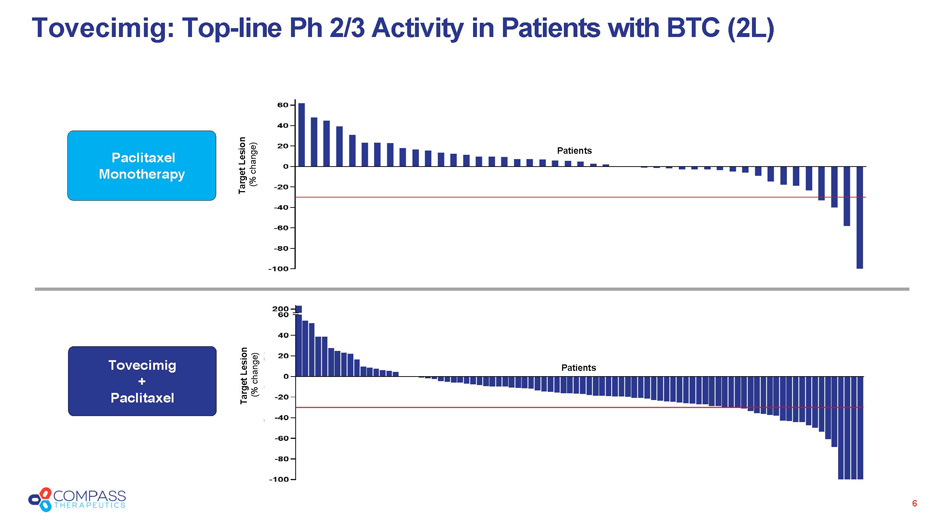 Tovecimig: Top-line Ph 2/3 Activity in Patients with BTC (2L)

Paclitaxel Monotherapy

Target Lesion (% change)

60
40
20
0
-20
-40
-60
-80
-100

Patients

Tovecimig + Paclitaxel

Target Lesion (% change)

200
60
40
20
0
-20
-40
-60
-80
-100

Patients

COMPASS THERAPEUTICS

6